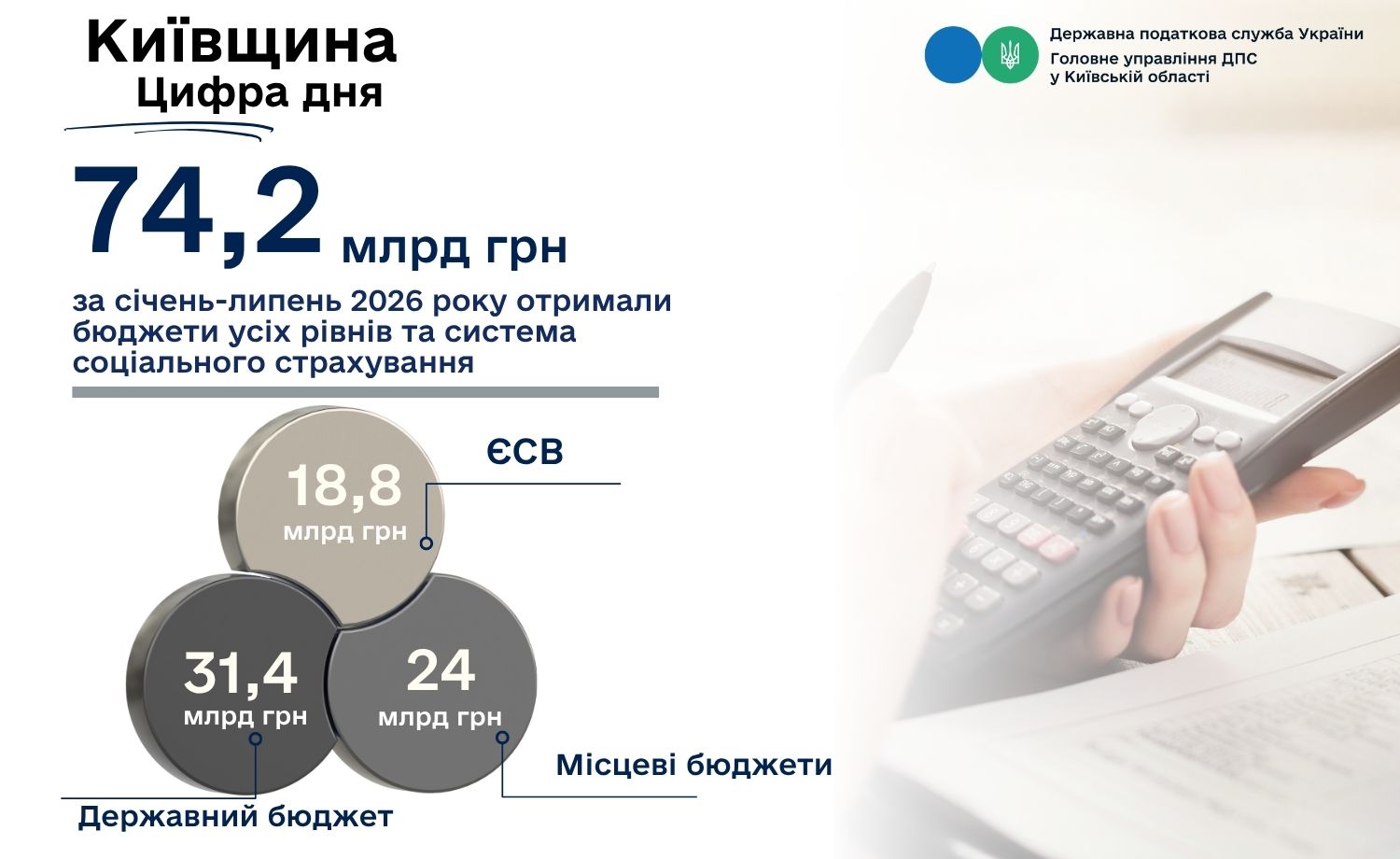 Київщина
Цифра дня

Державна податкова служба України
Головне управління ДПС у Київській області

74,2 млрд грн

за січень-липень 2026 року отримали бюджети усіх рівнів та система соціального страхування

18,8 млрд грн

ЄСВ

31,4 млрд грн

24 млрд грн

Місцеві бюджети

Державний бюджет